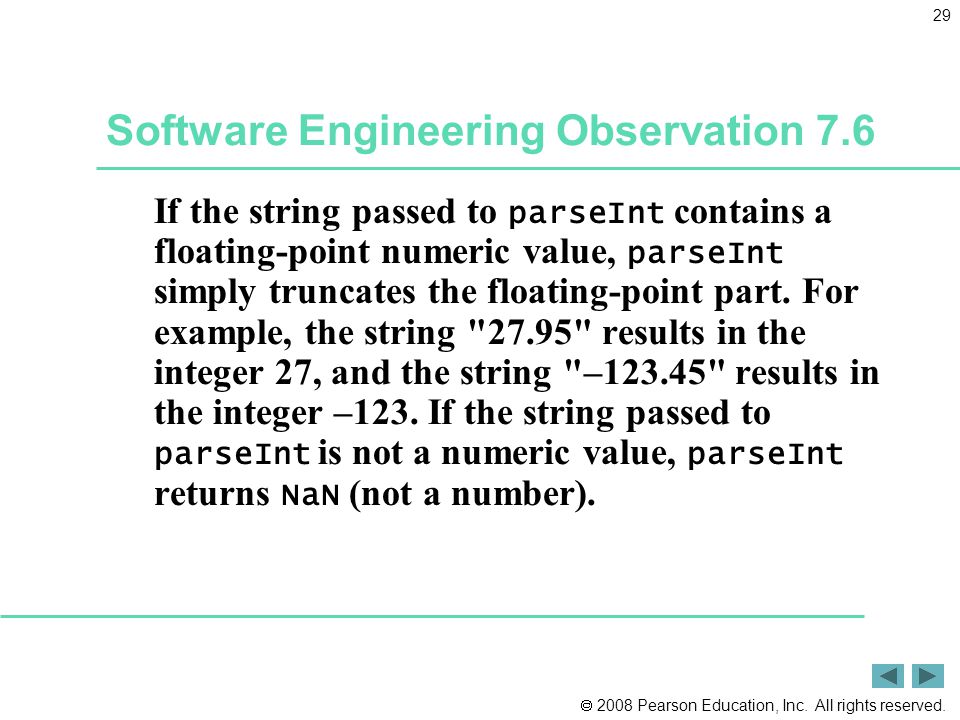 29

Software Engineering Observation 7.6

If the string passed to parseInt contains a floating-point numeric value, parseInt simply truncates the floating-point part. For example, the string "27.95" results in the integer 27, and the string "–123.45" results in the integer –123. If the string passed to parseInt is not a numeric value, parseInt returns NaN (not a number).

© 2008 Pearson Education, Inc. All rights reserved.